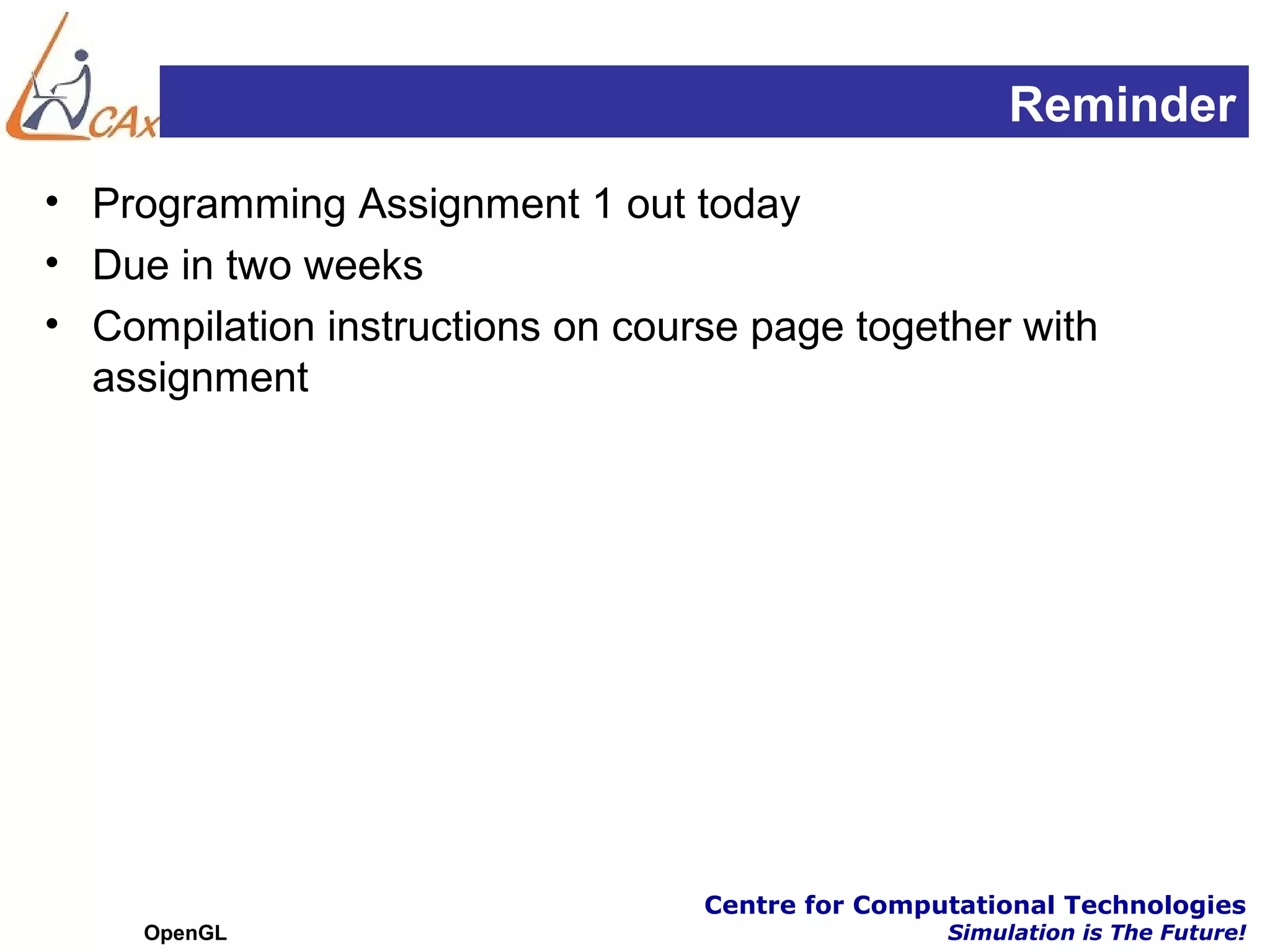 CAx

Reminder

• Programming Assignment 1 out today
• Due in two weeks
• Compilation instructions on course page together with assignment

OpenGL

Centre for Computational Technologies
Simulation is The Future!